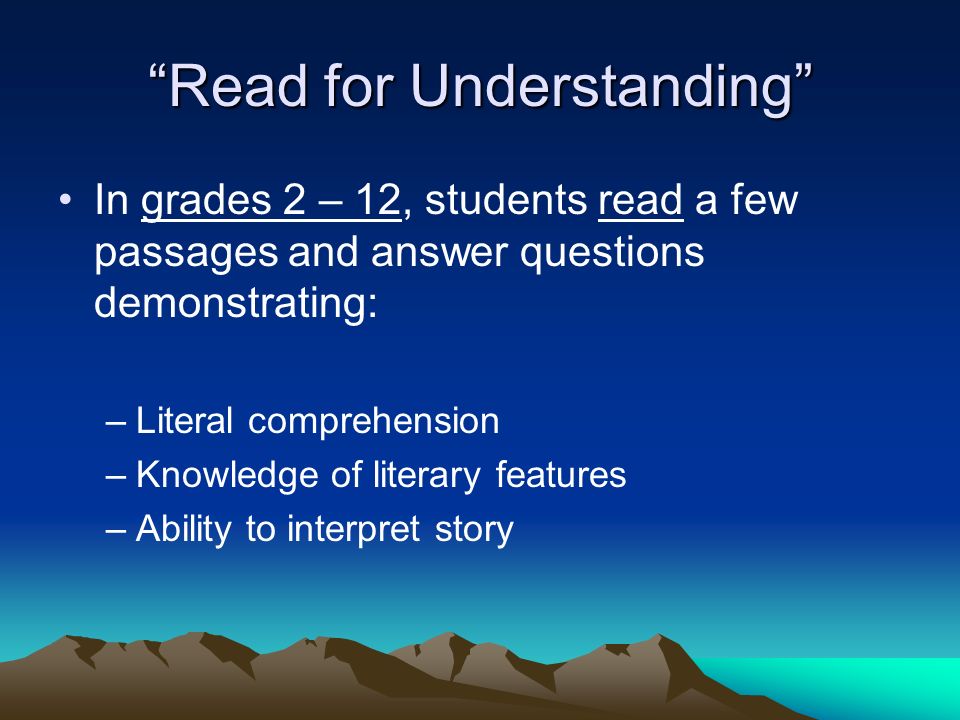 “Read for Understanding”

• In grades 2 – 12, students read a few passages and answer questions demonstrating:

– Literal comprehension
– Knowledge of literary features
– Ability to interpret story